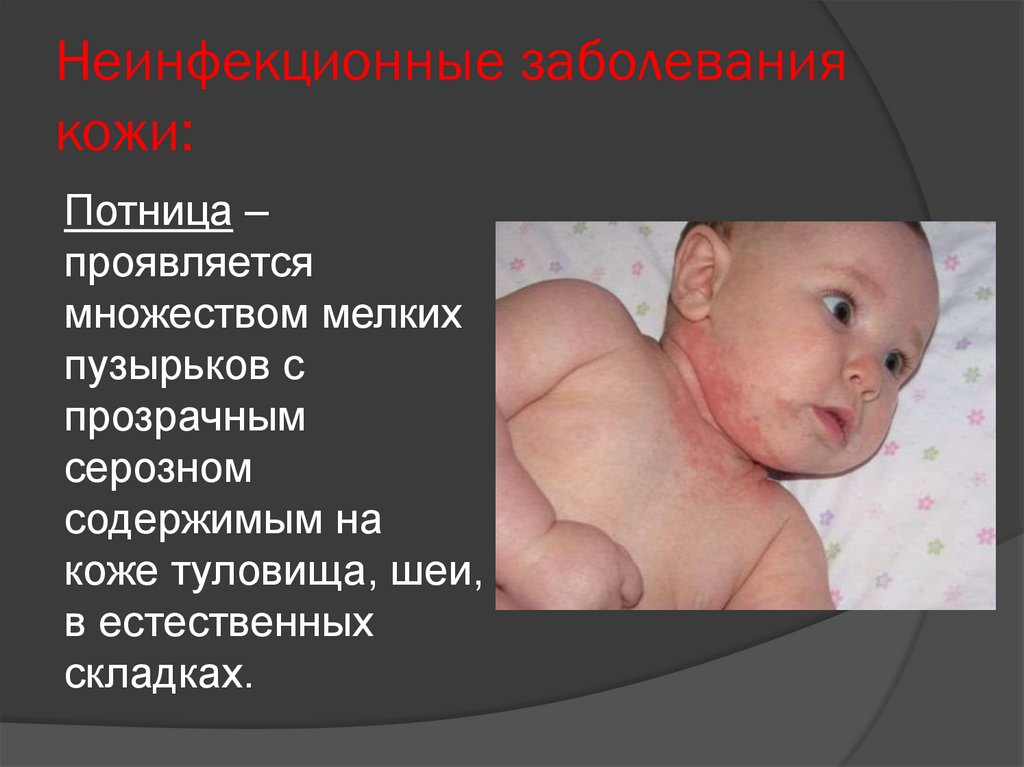 Неинфекционные заболевания кожи:

Потница – проявляется множеством мелких пузырьков с прозрачным серозном содержимым на коже туловища, шеи, в естественных складках.